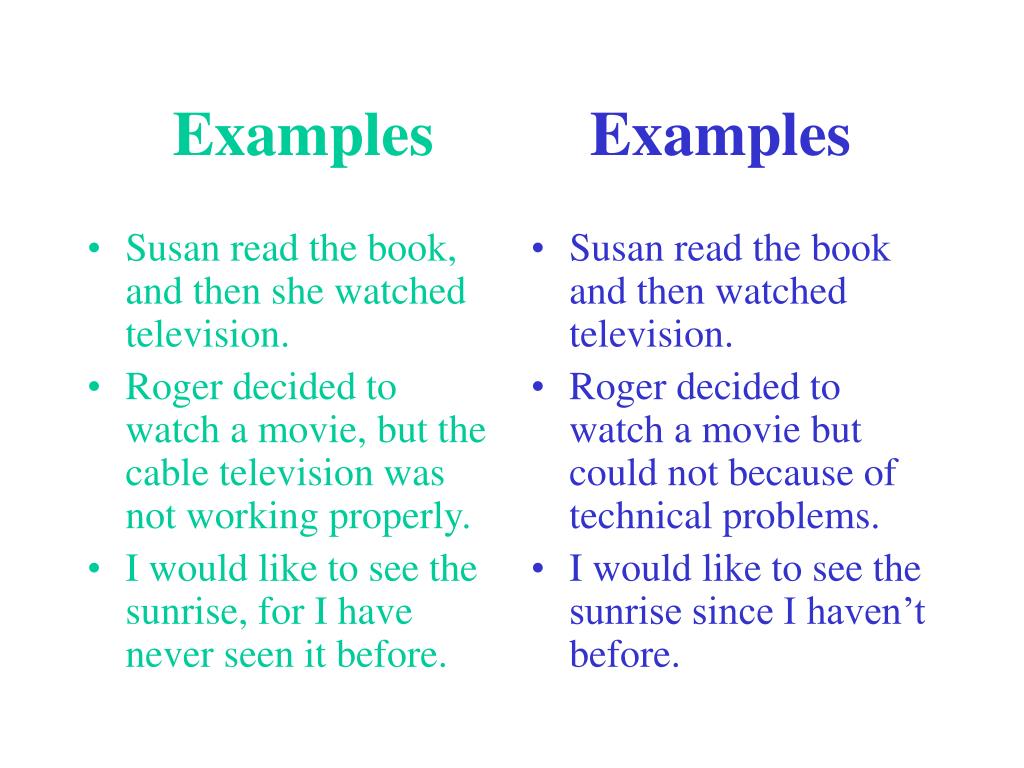 Examples

• Susan read the book, and then she watched television.
• Roger decided to watch a movie, but the cable television was not working properly.
• I would like to see the sunrise, for I have never seen it before.

Examples

• Susan read the book and then watched television.
• Roger decided to watch a movie but could not because of technical problems.
• I would like to see the sunrise since I haven’t before.